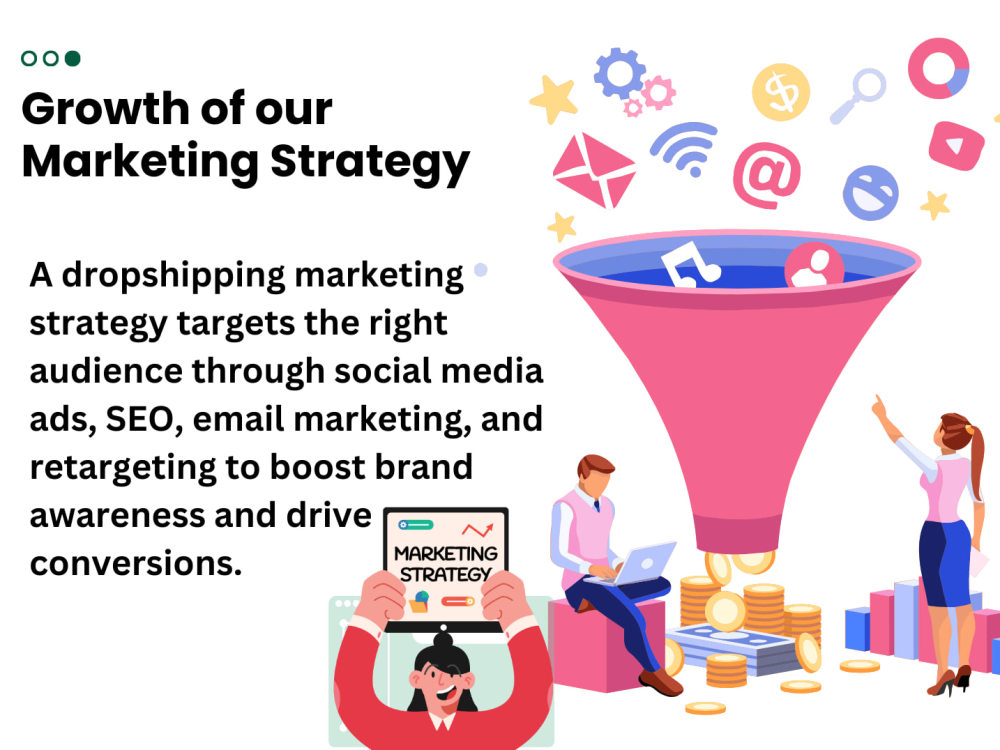 Growth of our Marketing Strategy

A dropshipping marketing strategy targets the right audience through social media ads, SEO, email marketing, and retargeting to boost brand awareness and drive conversions.

MARKETING STRATEGY